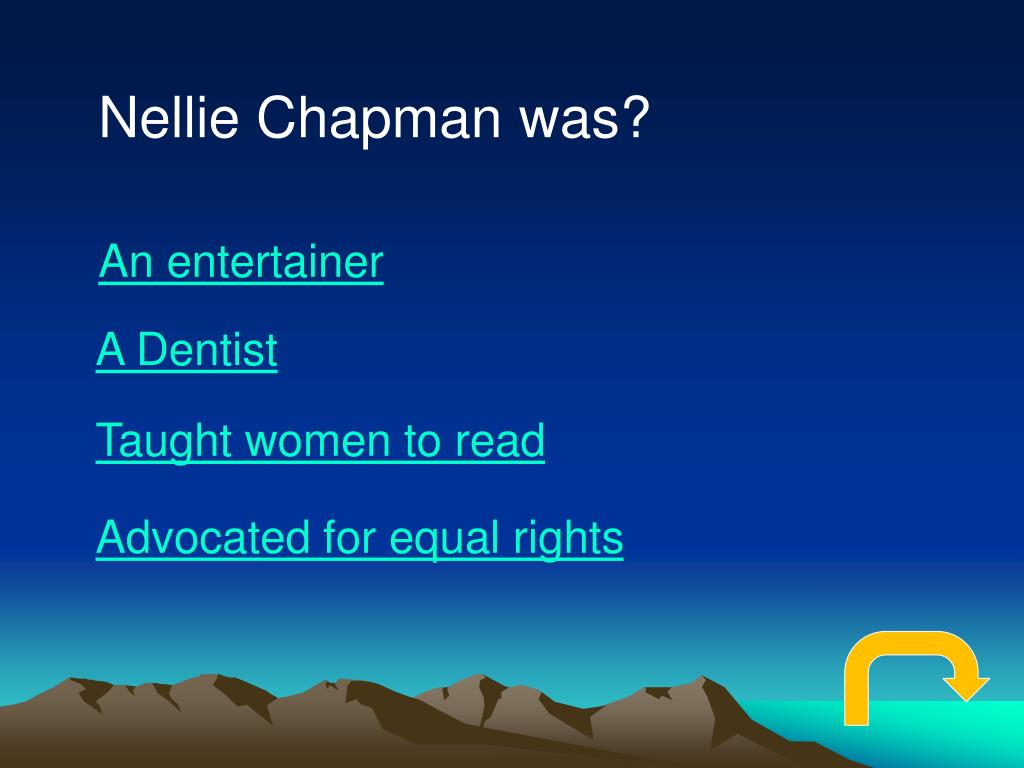 Nellie Chapman was?

An entertainer

A Dentist

Taught women to read

Advocated for equal rights